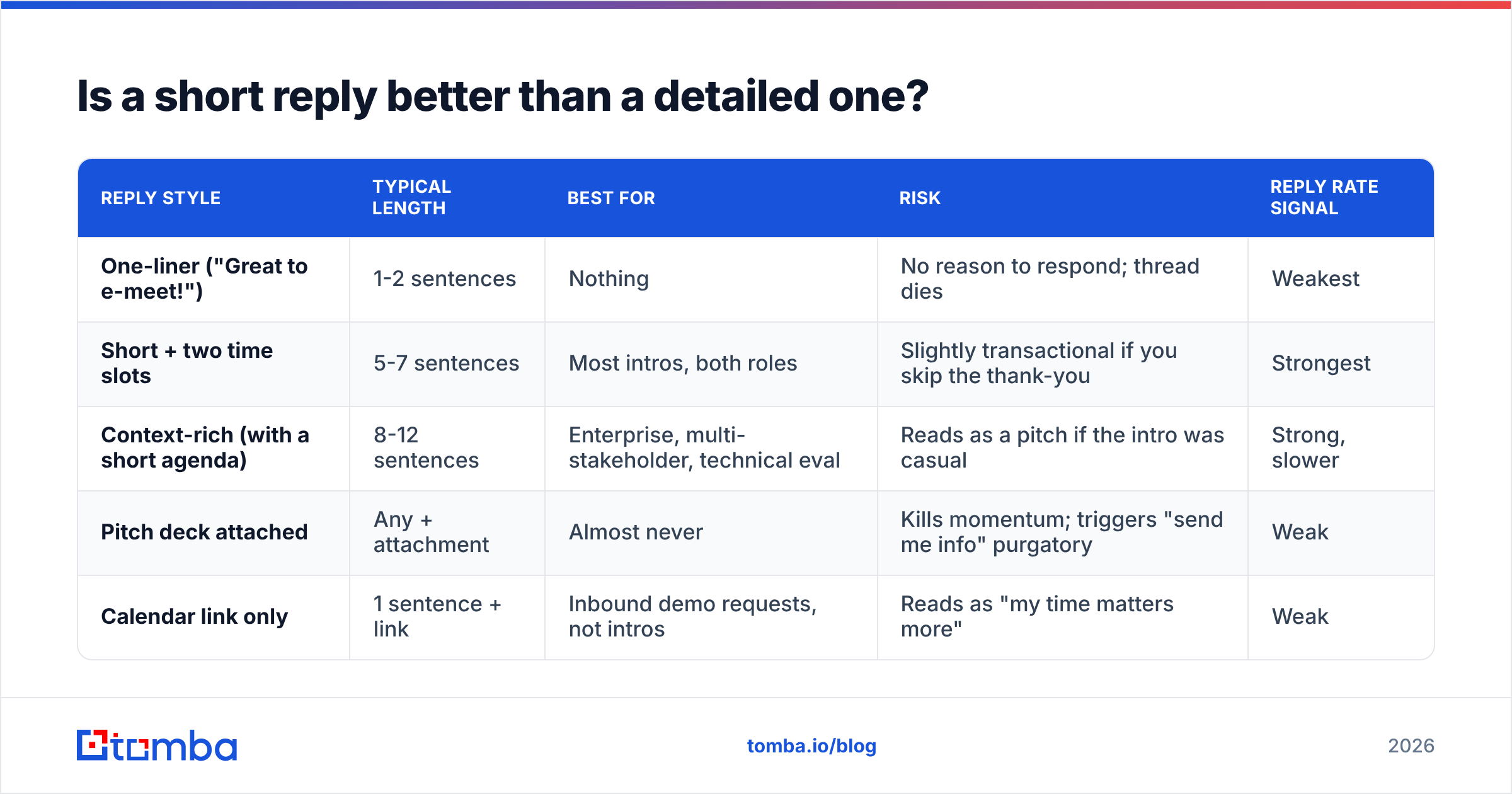 Is a short reply better than a detailed one?

| REPLY STYLE | TYPICAL LENGTH | BEST FOR | RISK | REPLY RATE SIGNAL |
|---|---|---|---|---|
| One-liner ("Great to e-meet!") | 1-2 sentences | Nothing | No reason to respond; thread dies | Weakest |
| Short + two time slots | 5-7 sentences | Most intros, both roles | Slightly transactional if you skip the thank-you | Strongest |
| Context-rich (with a short agenda) | 8-12 sentences | Enterprise, multi-stakeholder, technical eval | Reads as a pitch if the intro was casual | Strong, slower |
| Pitch deck attached | Any + attachment | Almost never | Kills momentum; triggers "send me info" purgatory | Weak |
| Calendar link only | 1 sentence + link | Inbound demo requests, not intros | Reads as "my time matters more" | Weak |

tomba

tomba.io/blog

2026